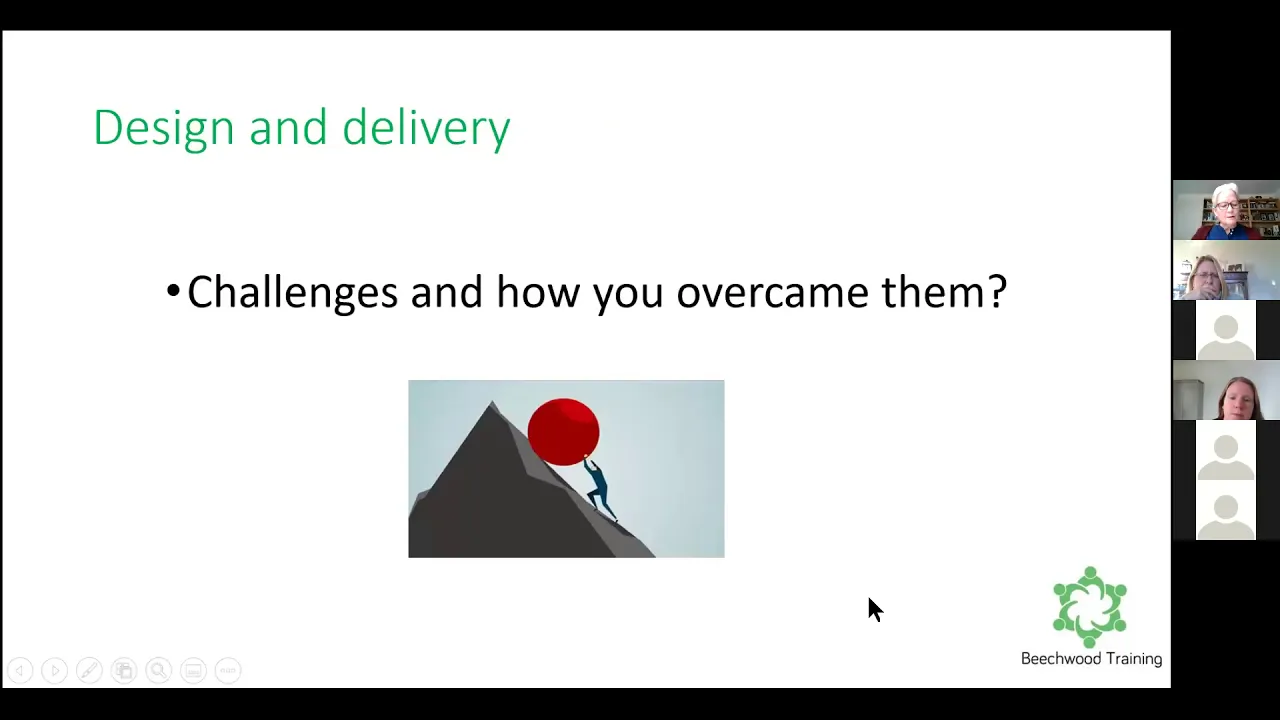 Design and delivery

• Challenges and how you overcame them?

Beechwood Training